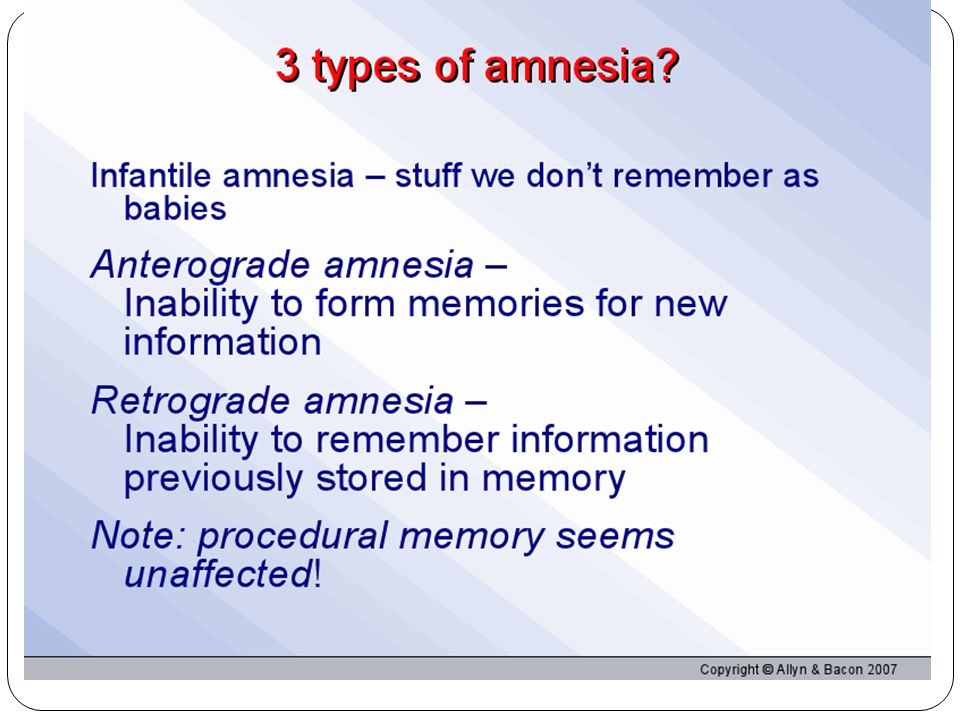 3 types of amnesia?

Infantile amnesia – stuff we don't remember as babies

Anterograde amnesia – Inability to form memories for new information

Retrograde amnesia – Inability to remember information previously stored in memory

Note: procedural memory seems unaffected!

Copyright © Allyn & Bacon 2007